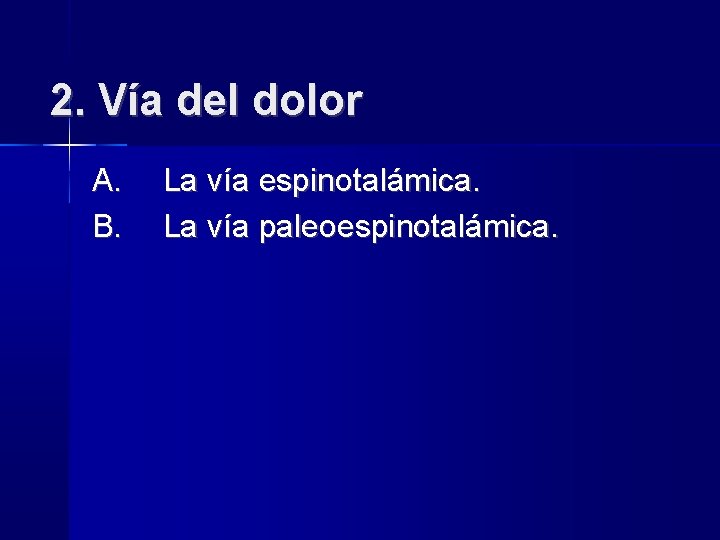 2. Vía del dolor

A. La vía espinotalámica.
B. La vía paleoespinotalámica.